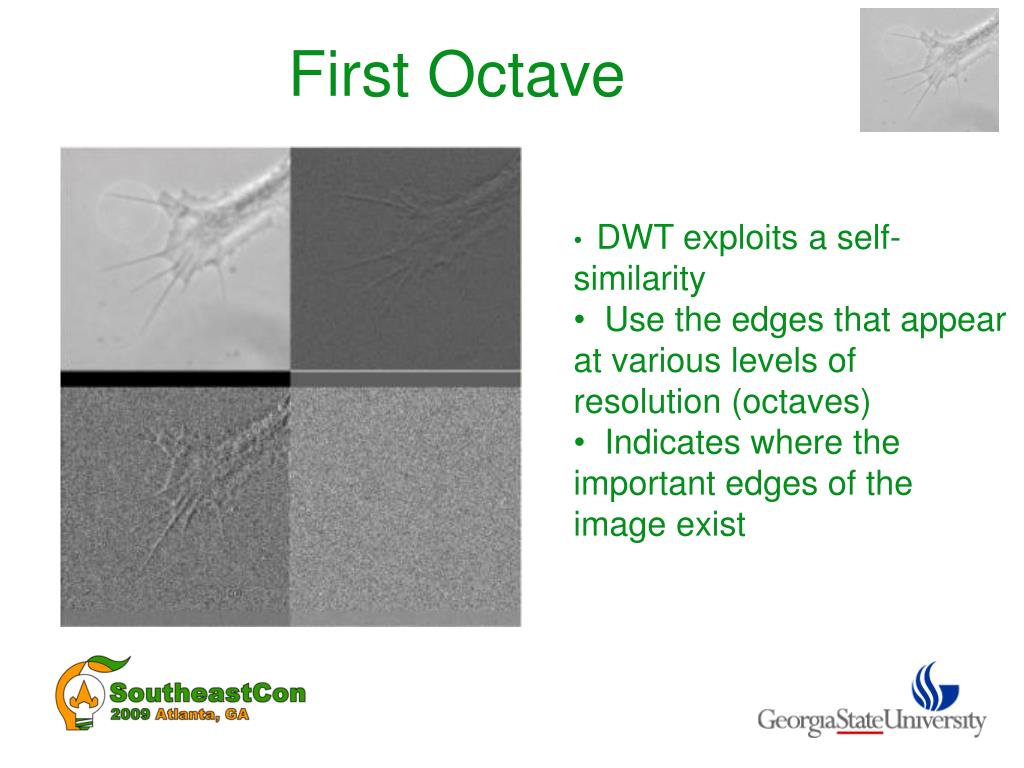 First Octave

• DWT exploits a self-similarity
• Use the edges that appear at various levels of resolution (octaves)
• Indicates where the important edges of the image exist

SoutheastCon
2009 Atlanta, GA

GeorgiaStateUniversity